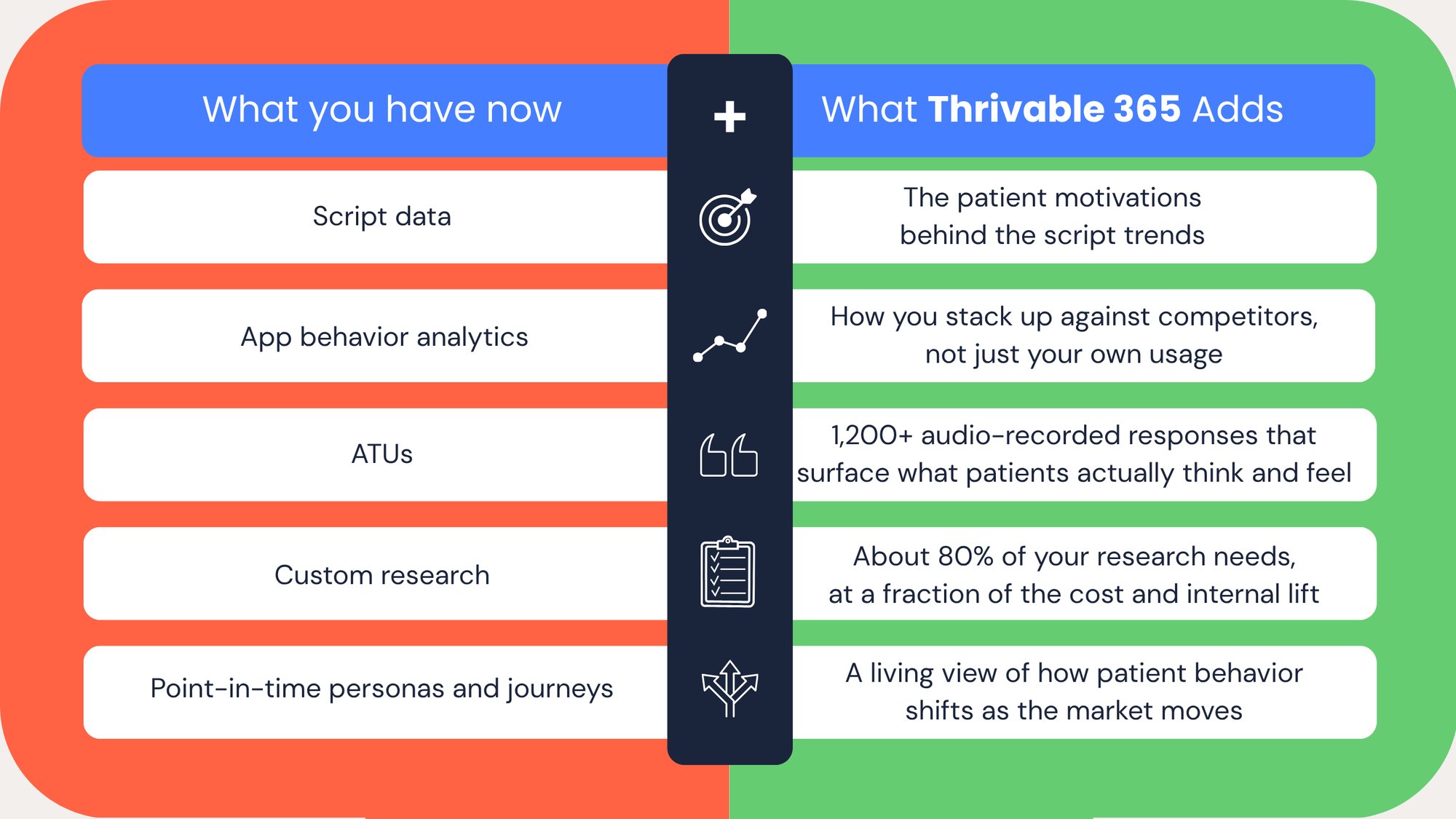 | What you have now | + | What Thrivable 365 Adds |
|---|---|---|
| Script data | | The patient motivations behind the script trends |
| App behavior analytics | | How you stack up against competitors, not just your own usage |
| ATUs | | 1,200+ audio-recorded responses that surface what patients actually think and feel |
| Custom research | | About 80% of your research needs, at a fraction of the cost and internal lift |
| Point-in-time personas and journeys | | A living view of how patient behavior shifts as the market moves |